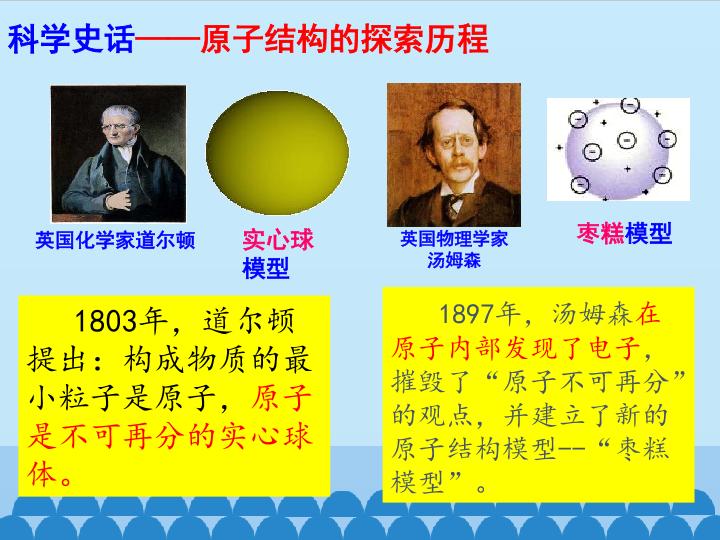 科学史话——原子结构的探索历程

英国化学家道尔顿

实心球模型

英国物理学家汤姆森

枣糕模型

1803年，道尔顿提出：构成物质的最小粒子是原子，原子是不可再分的实心球体。

1897年，汤姆森在原子内部发现了电子，摧毁了“原子不可再分”的观点，并建立了新的原子结构模型--“枣糕模型”。